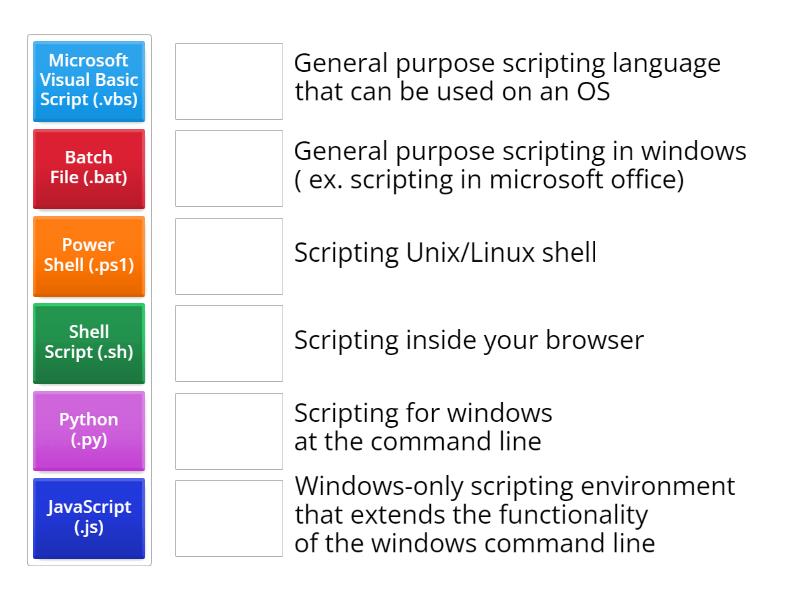 Microsoft Visual Basic Script (.vbs)

Batch File (.bat)

Power Shell (.ps1)

Shell Script (.sh)

Python (.py)

JavaScript (.js)

General purpose scripting language that can be used on an OS

General purpose scripting in windows ( ex. scripting in microsoft office)

Scripting Unix/Linux shell

Scripting inside your browser

Scripting for windows at the command line

Windows-only scripting environment that extends the functionality of the windows command line